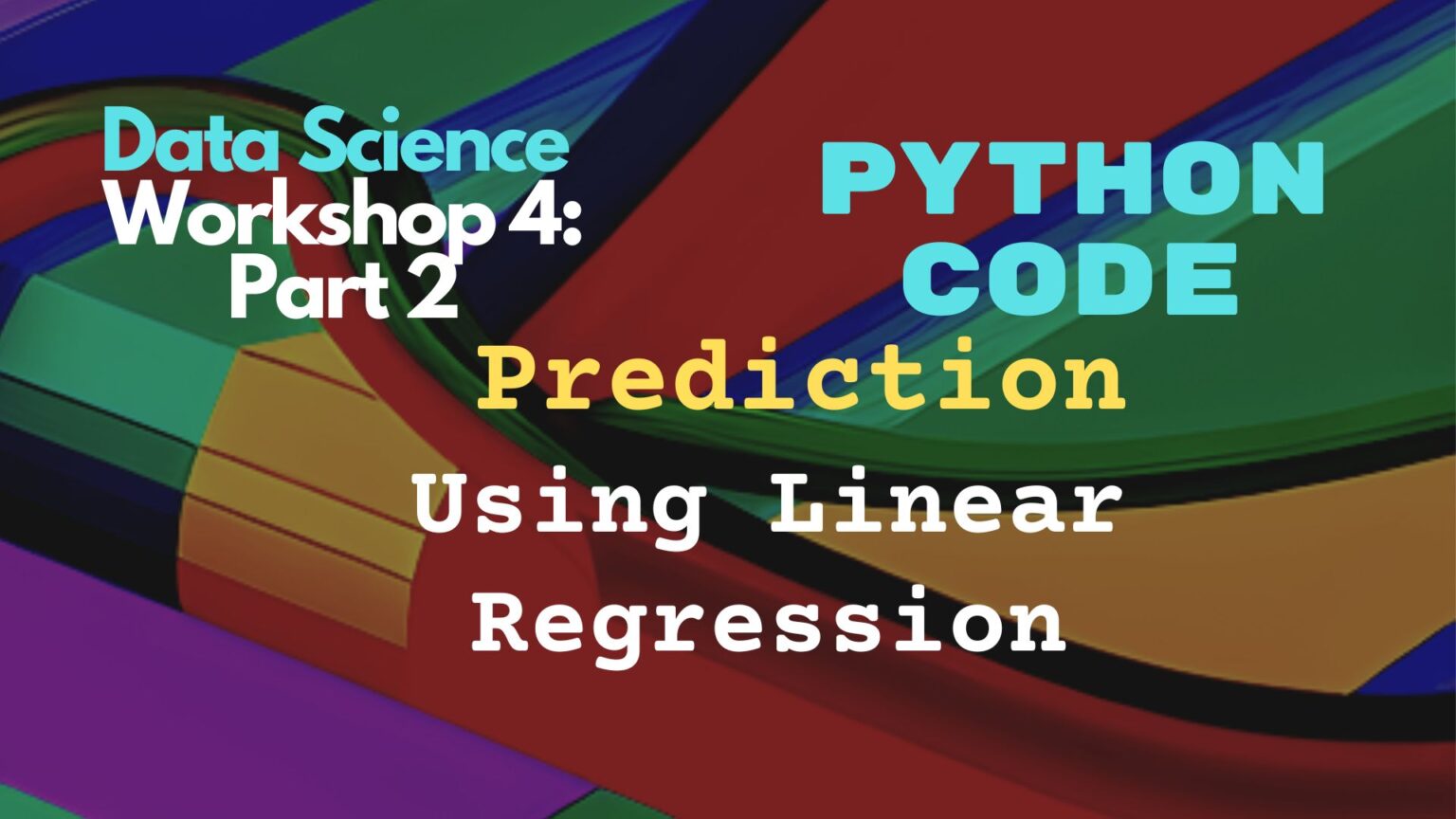 Data Science
Workshop 4:
Part 2

PYTHON
CODE

Prediction
Using Linear
Regression